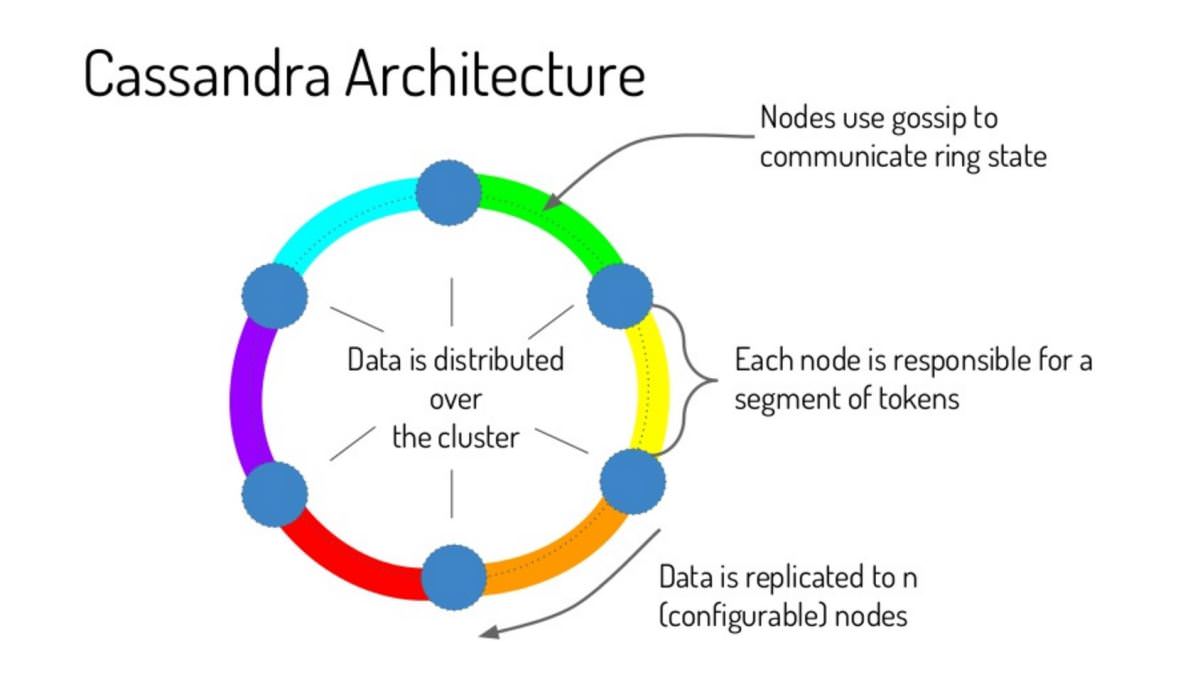 Cassandra Architecture

Nodes use gossip to communicate ring state

Data is distributed over the cluster

Each node is responsible for a segment of tokens

Data is replicated to n (configurable) nodes